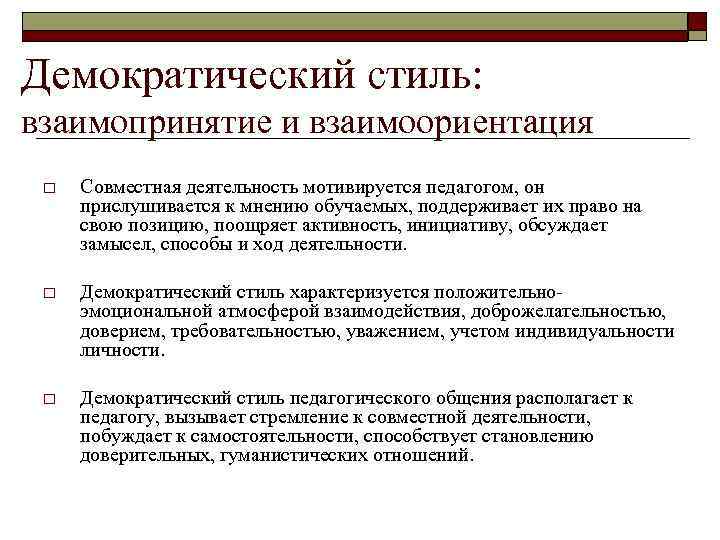 Демократический стиль:
взаимопринятие и взаимоориентация

□ Совместная деятельность мотивируется педагогом, он прислушивается к мнению обучаемых, поддерживает их право на свою позицию, поощряет активность, инициативу, обсуждает замысел, способы и ход деятельности.

□ Демократический стиль характеризуется положительно-эмоциональной атмосферой взаимодействия, доброжелательностью, доверием, требовательностью, уважением, учетом индивидуальности личности.

□ Демократический стиль педагогического общения располагает к педагогу, вызывает стремление к совместной деятельности, побуждает к самостоятельности, способствует становлению доверительных, гуманистических отношений.